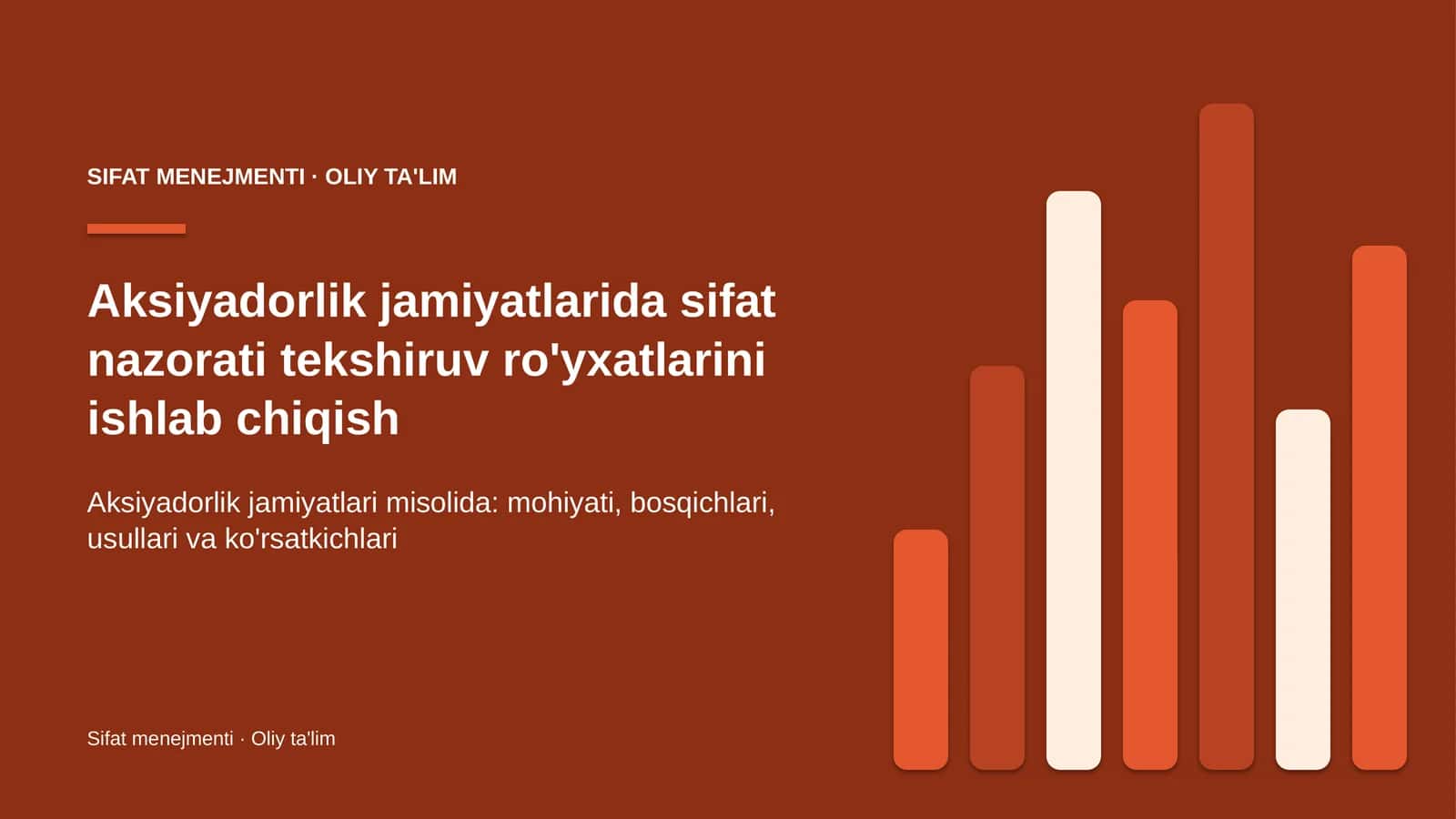 SIFAT MENEJMENTI · OLIY TA'LIM

Aksiyadorlik jamiyatlarida sifat nazorati tekshiruv ro'yxatlarini ishlab chiqish

Aksiyadorlik jamiyatlari misolida: mohiyati, bosqichlari, usullari va ko'rsatkichlari

Sifat menejmenti · Oliy ta'lim